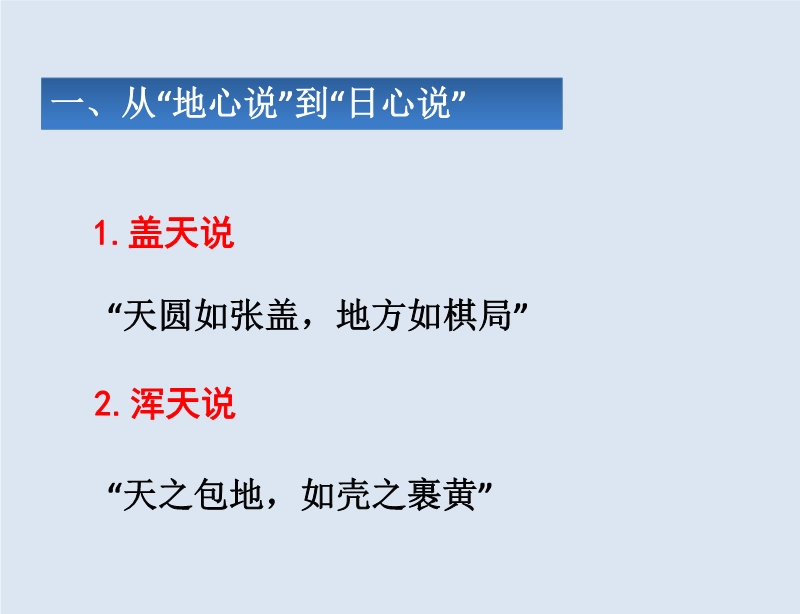 一、从“地心说”到“日心说”

1. 盖天说

“天圆如张盖，地方如棋局”

2. 浑天说

“天之包地，如壳之裹黄”